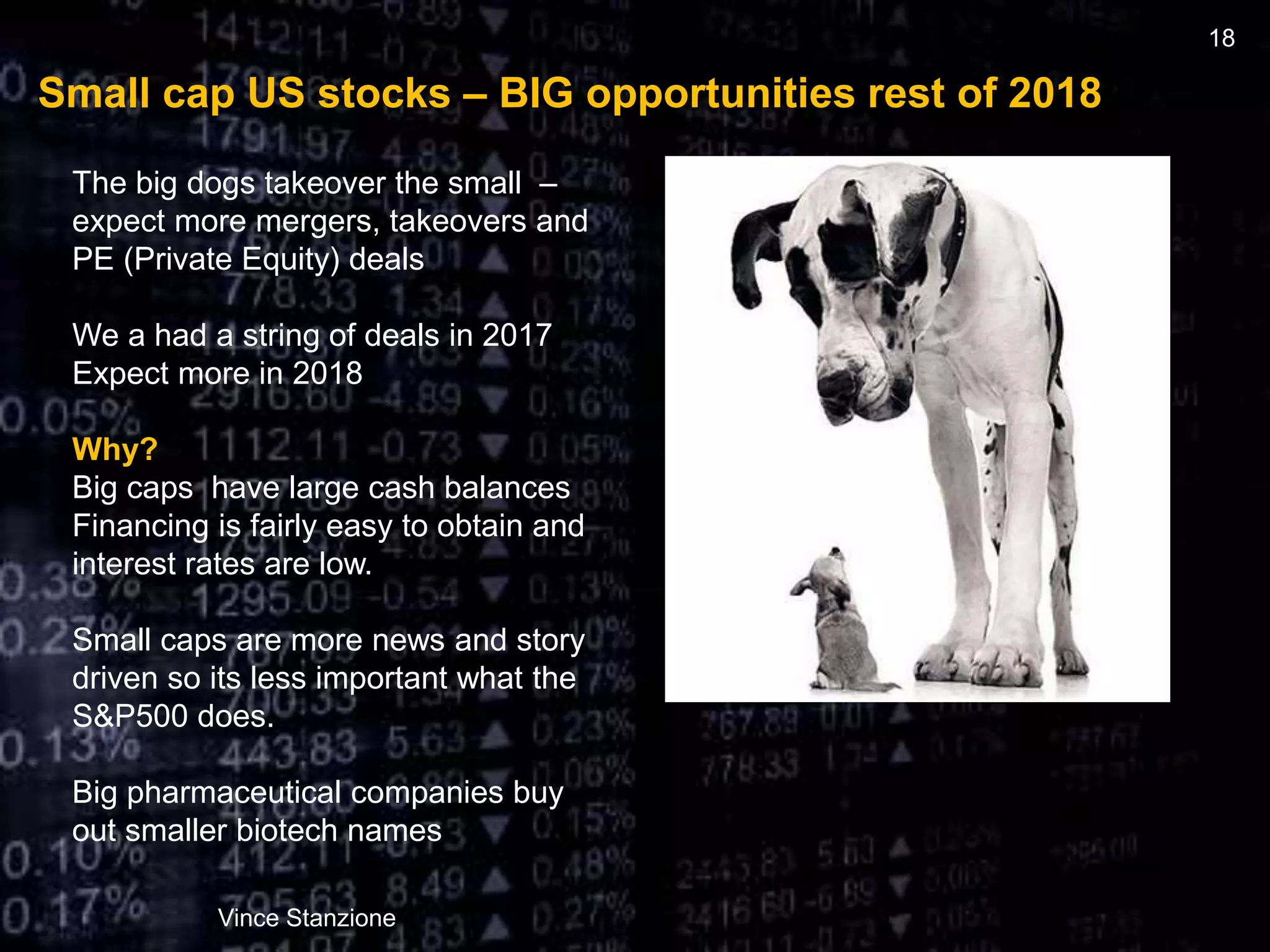 18

Small cap US stocks – BIG opportunities rest of 2018

The big dogs takeover the small – expect more mergers, takeovers and PE (Private Equity) deals

We a had a string of deals in 2017
Expect more in 2018

Why?
Big caps have large cash balances
Financing is fairly easy to obtain and interest rates are low.

Small caps are more news and story driven so its less important what the S&P500 does.

Big pharmaceutical companies buy out smaller biotech names

Vince Stanzione